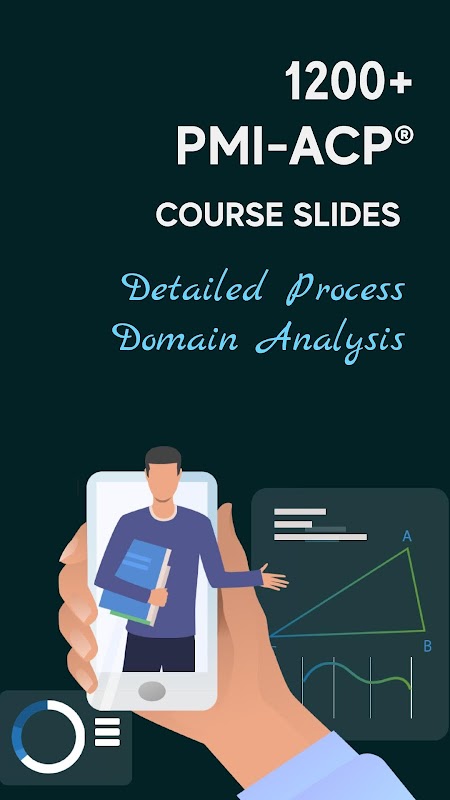 1200+
PMI-ACP®
COURSE SLIDES

Detailed Process
Domain Analysis

A
B